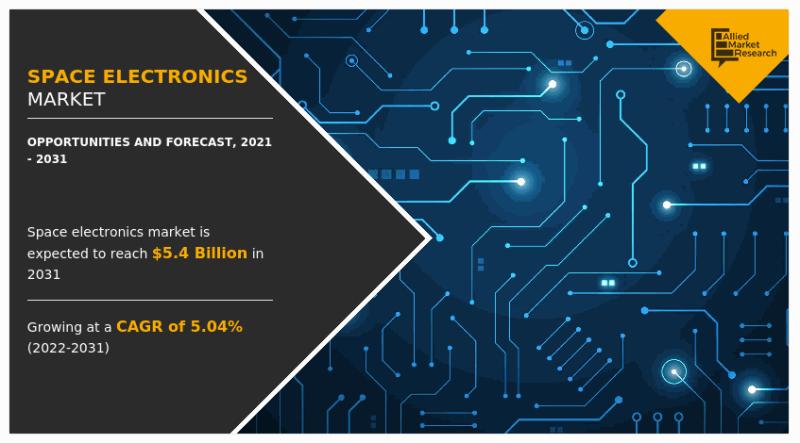 SPACE ELECTRONICS MARKET

OPPORTUNITIES AND FORECAST, 2021 - 2031

Space electronics market is expected to reach $5.4 Billion in 2031

Growing at a CAGR of 5.04% (2022-2031)

Allied Market Research